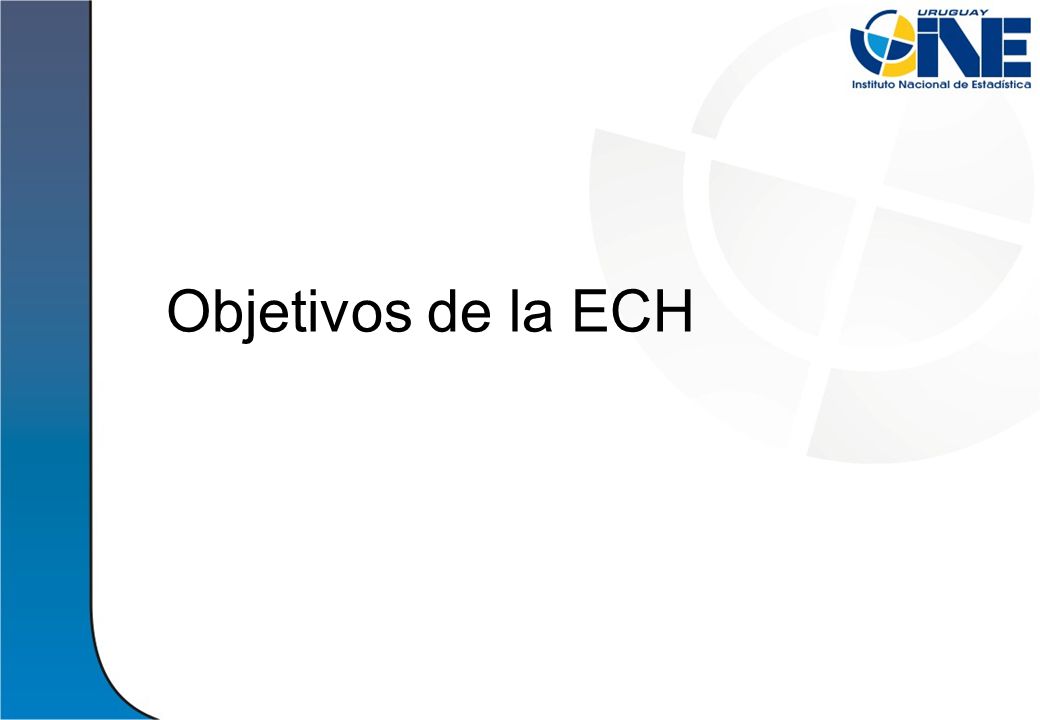 URUGUAY
INE
Instituto Nacional de Estadística

Objetivos de la ECH